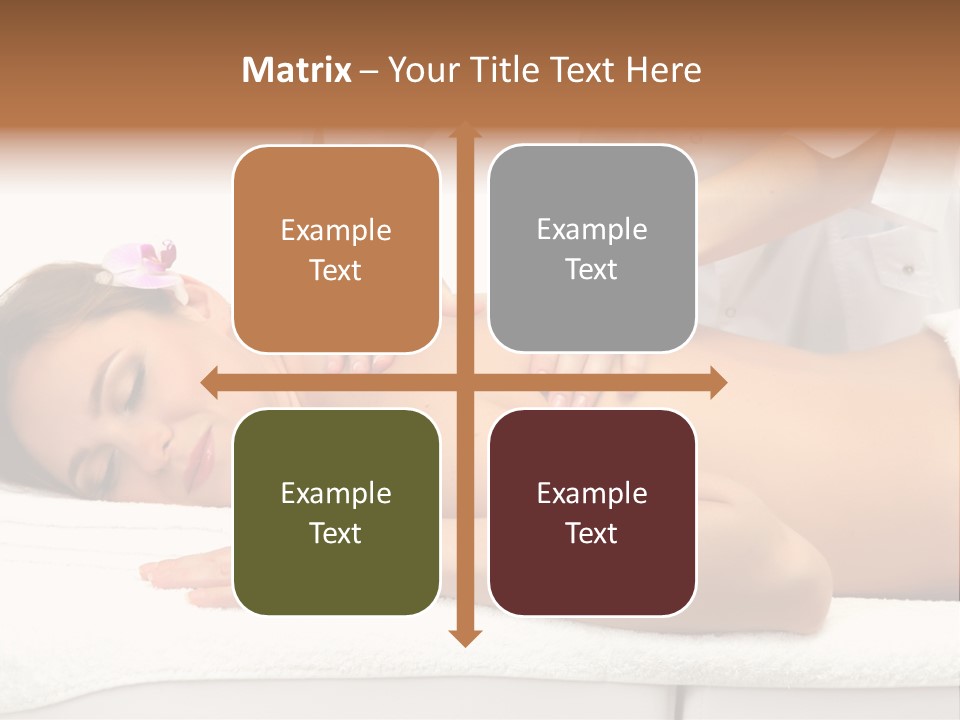 Matrix – Your Title Text Here

Example Text

Example Text

Example Text

Example Text